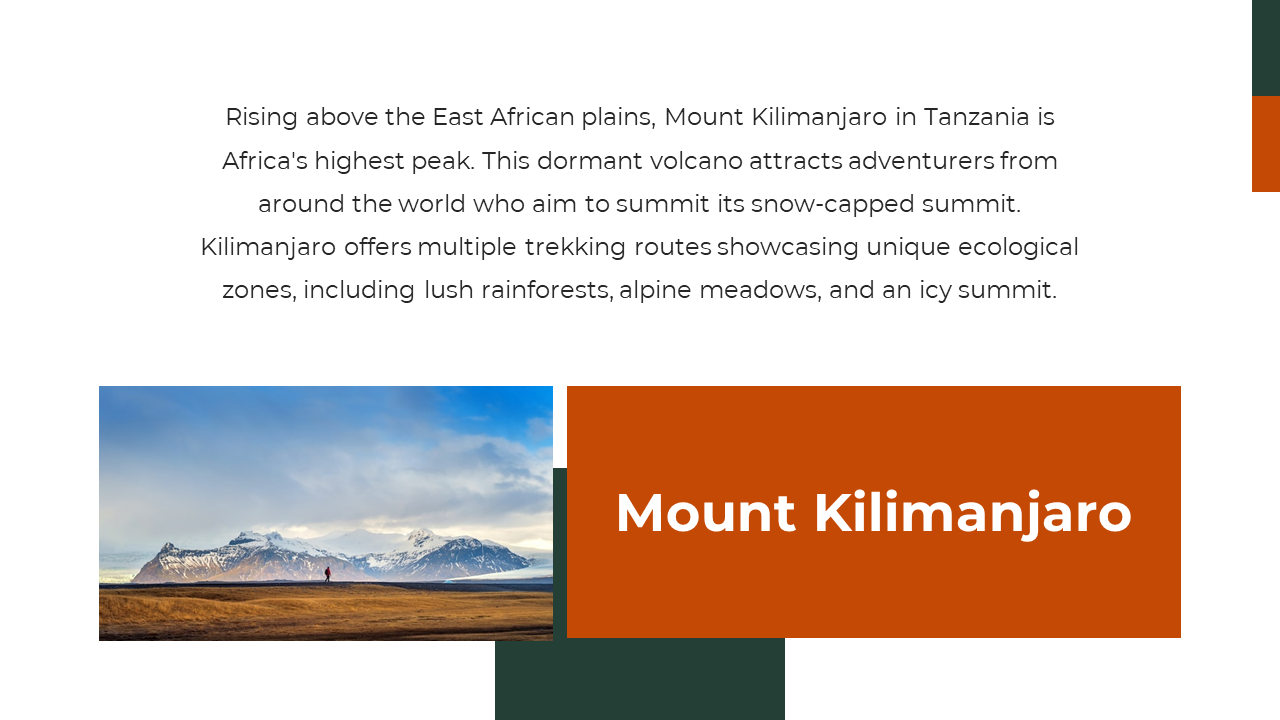 Rising above the East African plains, Mount Kilimanjaro in Tanzania is Africa's highest peak. This dormant volcano attracts adventurers from around the world who aim to summit its snow-capped summit. Kilimanjaro offers multiple trekking routes showcasing unique ecological zones, including lush rainforests, alpine meadows, and an icy summit.

Mount Kilimanjaro